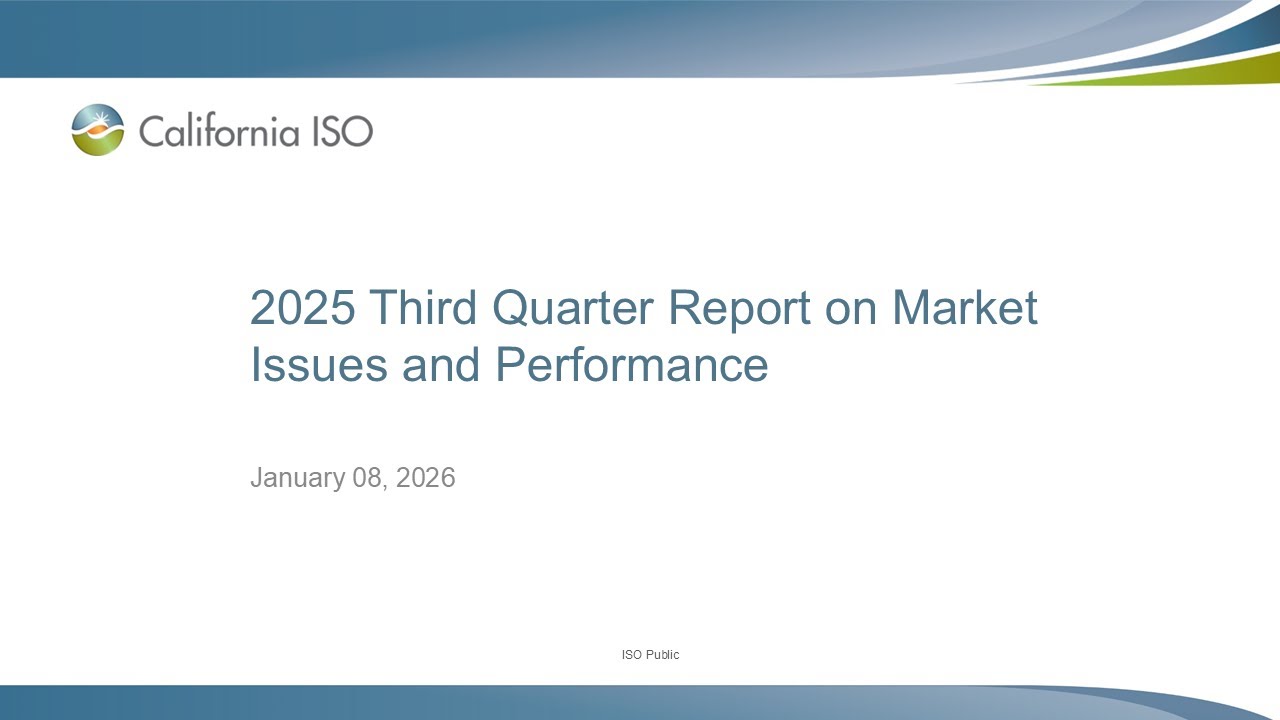 California ISO

2025 Third Quarter Report on Market Issues and Performance

January 08, 2026

ISO Public